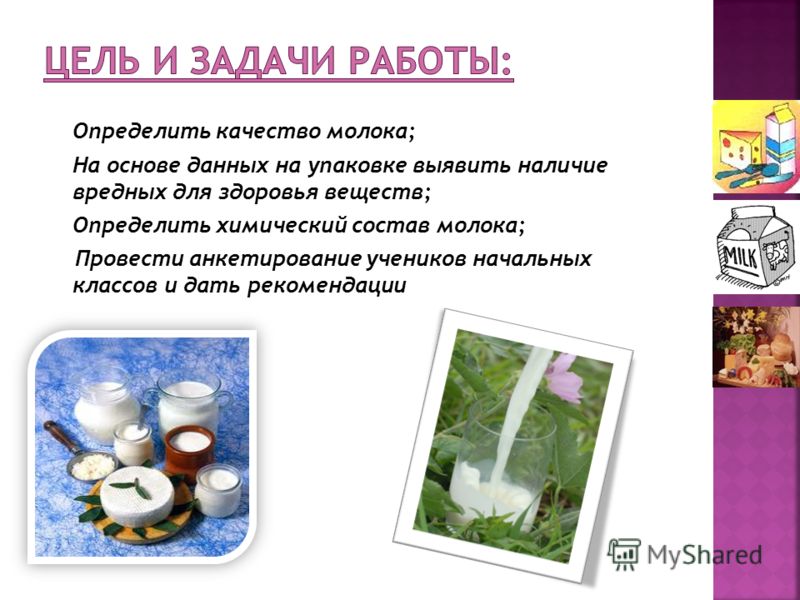 ЦЕЛЬ И ЗАДАЧИ РАБОТЫ:

Определить качество молока;

На основе данных на упаковке выявить наличие вредных для здоровья веществ;

Определить химический состав молока;

Провести анкетирование учеников начальных классов и дать рекомендации

MILK

MyShared